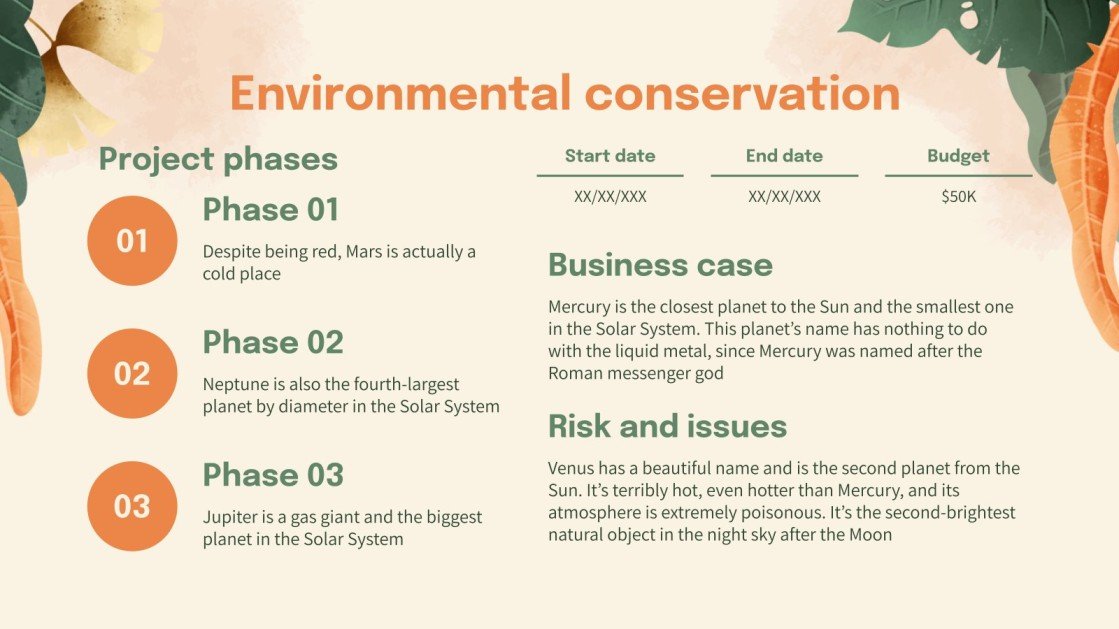 Environmental conservation

Project phases

01
Phase 01
Despite being red, Mars is actually a cold place

02
Phase 02
Neptune is also the fourth-largest planet by diameter in the Solar System

03
Phase 03
Jupiter is a gas giant and the biggest planet in the Solar System

| Start date | End date | Budget |
|---|---|---|
| XX/XX/XXX | XX/XX/XXX | $50K |

Business case

Mercury is the closest planet to the Sun and the smallest one in the Solar System. This planet's name has nothing to do with the liquid metal, since Mercury was named after the Roman messenger god

Risk and issues

Venus has a beautiful name and is the second planet from the Sun. It's terribly hot, even hotter than Mercury, and its atmosphere is extremely poisonous. It's the second-brightest natural object in the night sky after the Moon